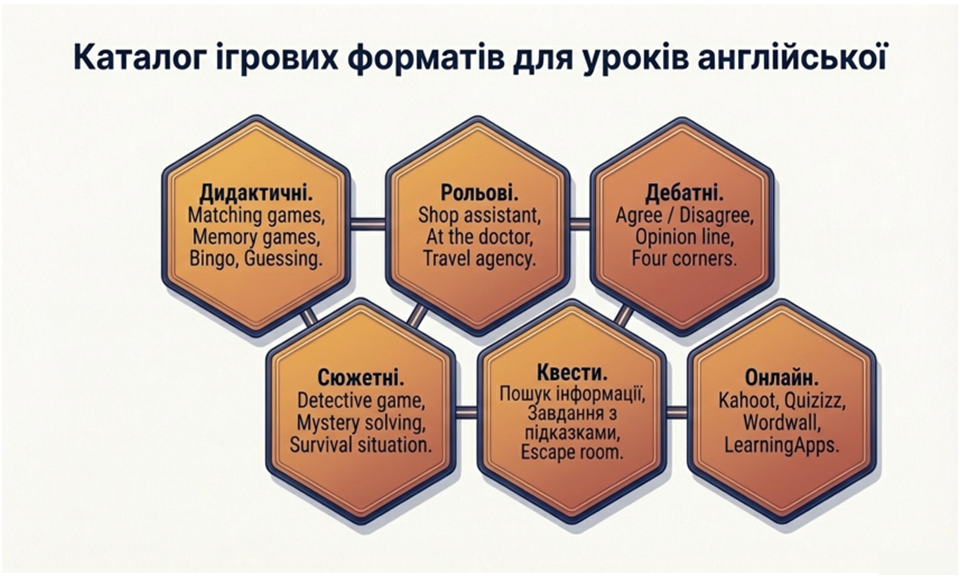 Каталог ігрових форматів для уроків англійської

Дидактичні.
Matching games, Memory games, Bingo, Guessing.

Рольові.
Shop assistant, At the doctor, Travel agency.

Дебатні.
Agree / Disagree, Opinion line, Four corners.

Сюжетні.
Detective game, Mystery solving, Survival situation.

Квести.
Пошук інформації, Завдання з підказками, Escape room.

Онлайн.
Kahoot, Quizizz, Wordwall, LearningApps.